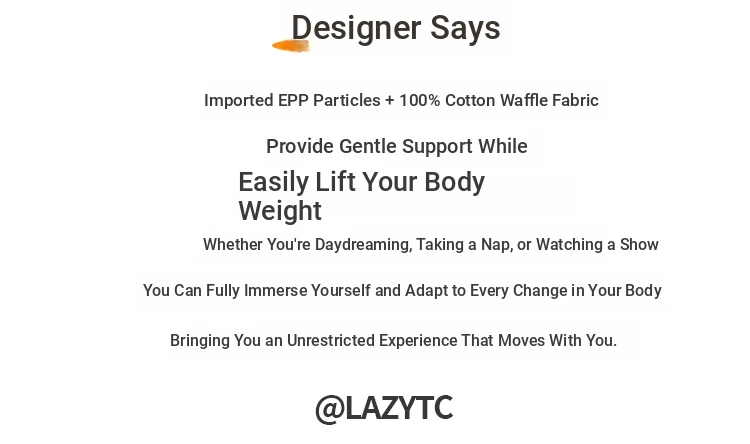 Designer Says

Imported EPP Particles + 100% Cotton Waffle Fabric

Provide Gentle Support While

Easily Lift Your Body Weight

Whether You're Daydreaming, Taking a Nap, or Watching a Show

You Can Fully Immerse Yourself and Adapt to Every Change in Your Body

Bringing You an Unrestricted Experience That Moves With You.

@LAZYTC